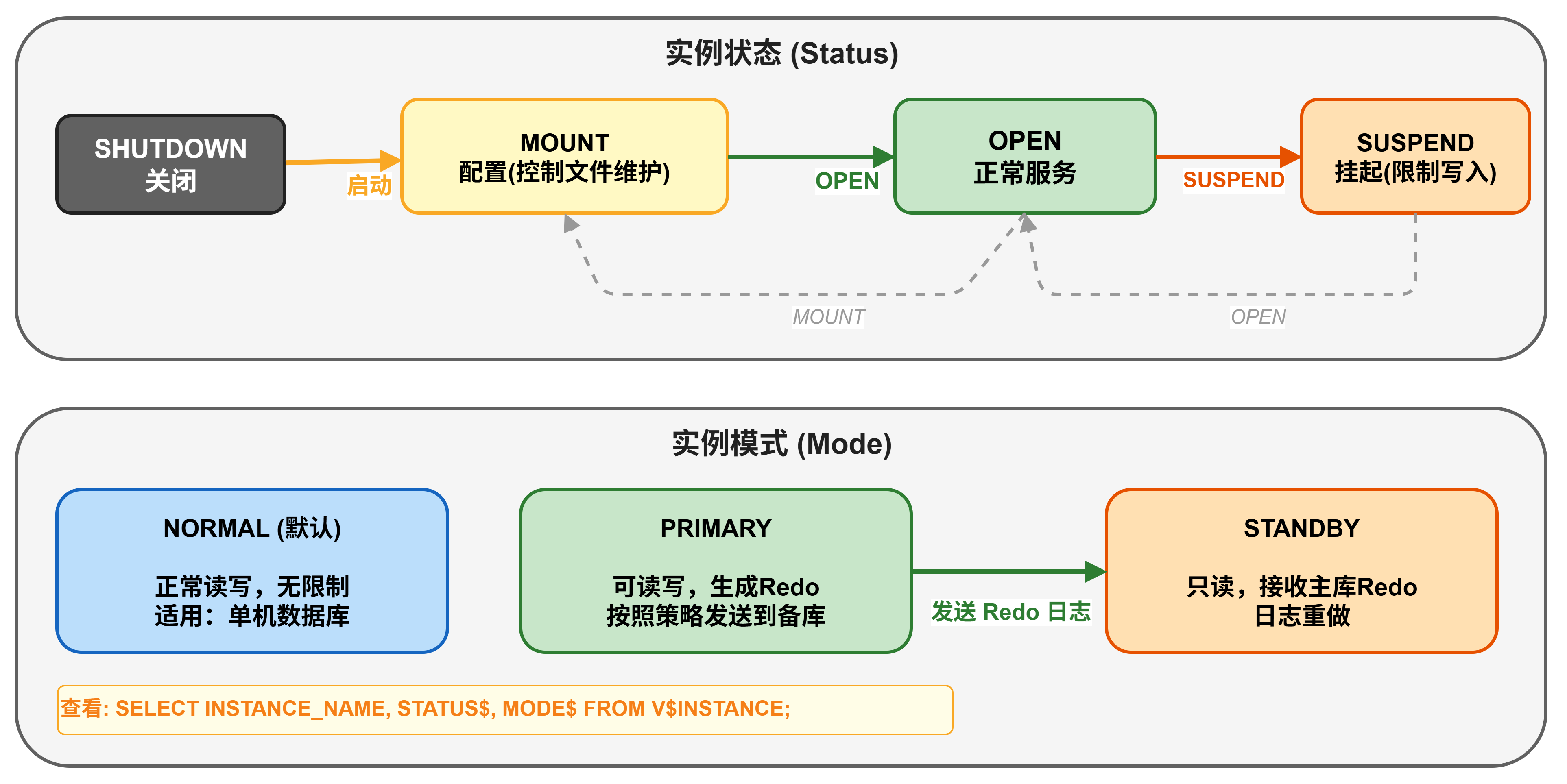 实例状态 (Status)

SHUTDOWN
关闭

启动

MOUNT
配置(控制文件维护)

OPEN

OPEN
正常服务

SUSPEND

SUSPEND
挂起(限制写入)

MOUNT

OPEN

实例模式 (Mode)

NORMAL (默认)

正常读写，无限制
适用：单机数据库

PRIMARY

可读写，生成Redo
按照策略发送到备库

发送 Redo 日志

STANDBY

只读，接收主库Redo
日志重做

查看: SELECT INSTANCE_NAME, STATUS$, MODE$ FROM V$INSTANCE;